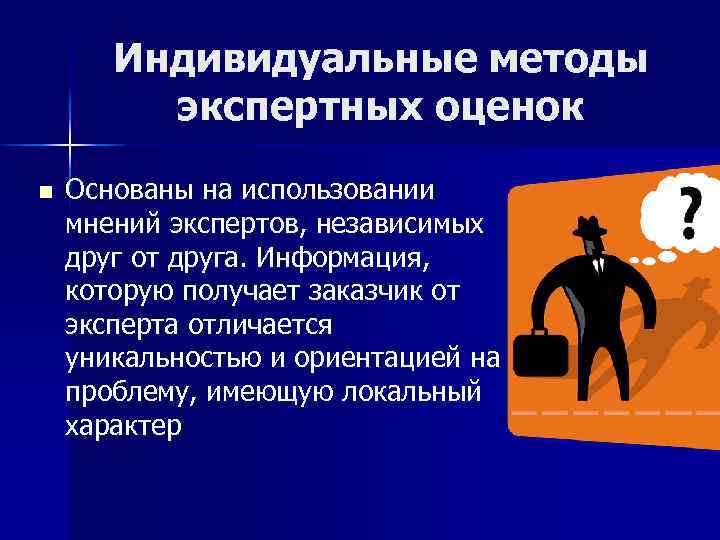 Индивидуальные методы экспертных оценок

Основаны на использовании мнений экспертов, независимых друг от друга. Информация, которую получает заказчик от эксперта отличается уникальностью и ориентацией на проблему, имеющую локальный характер

?